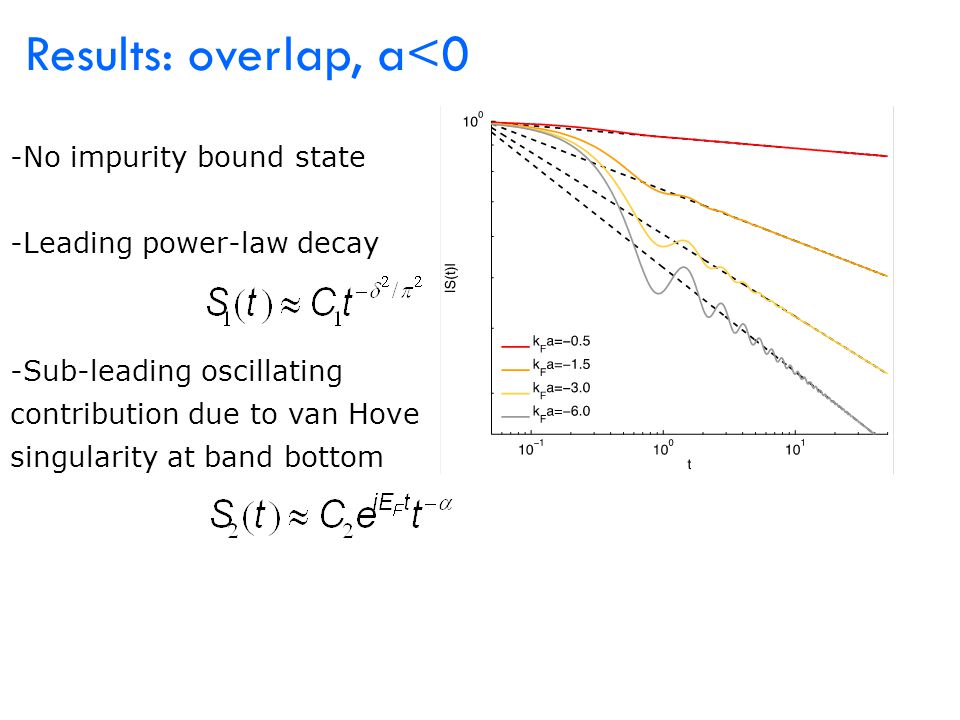 Results: overlap, a<0

-No impurity bound state

-Leading power-law decay

$S_1(t) \approx C_1 t^{-\delta^2/\pi^2}$

-Sub-leading oscillating contribution due to van Hove singularity at band bottom

$S_2(t) \approx C_2 e^{iE_F t} t^{-\alpha}$

$10^0$

|S(t)|

$k_F a=-0.5$
$k_F a=-1.5$
$k_F a=-3.0$
$k_F a=-6.0$

$10^{-1}$ $10^0$ $10^1$

t